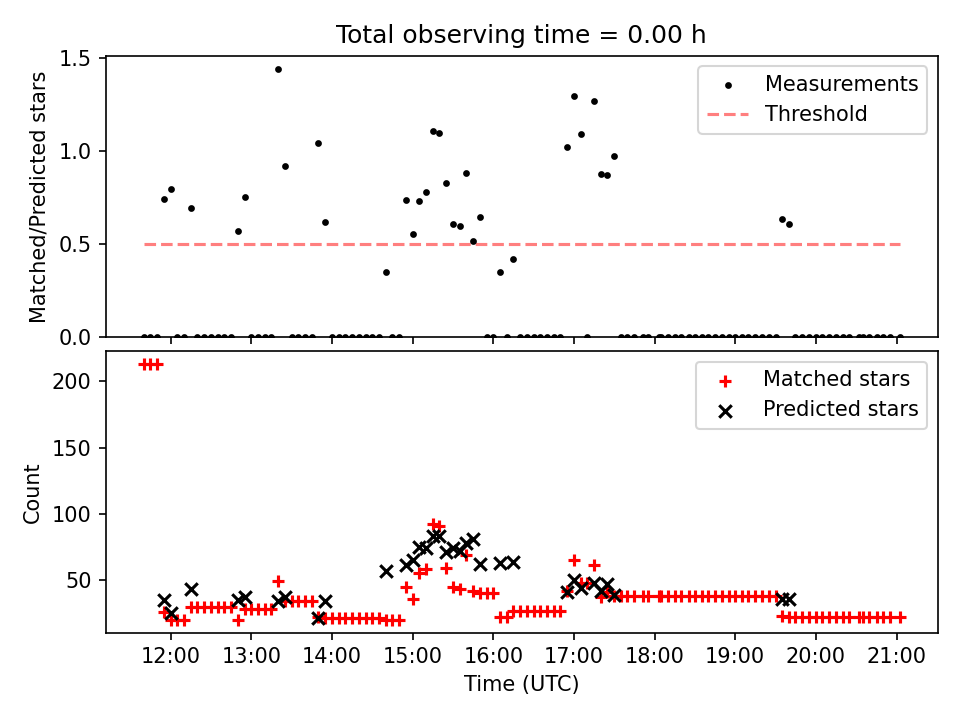 Total observing time = 0.00 h

Matched/Predicted stars

1.5
1.0
0.5
0.0

Measurements
Threshold

Count

200
150
100
50

Matched stars
Predicted stars

12:00
13:00
14:00
15:00
16:00
17:00
18:00
19:00
20:00
21:00

Time (UTC)